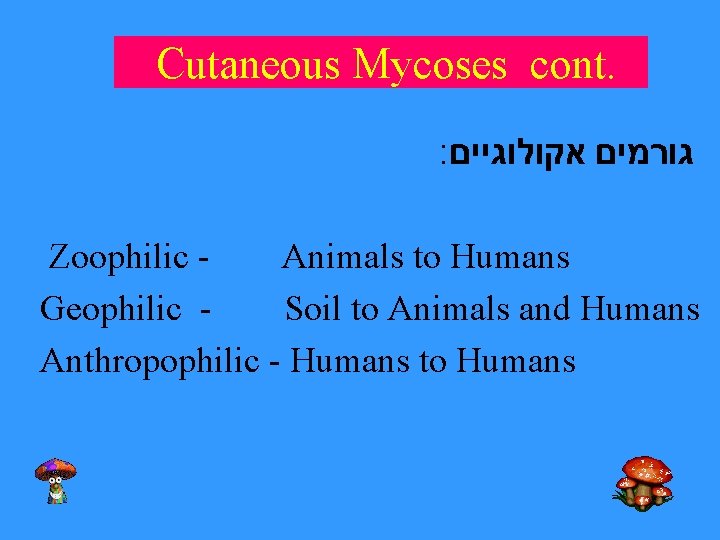 Cutaneous Mycoses cont.

גורמים אקולוגיים:

Zoophilic - Animals to Humans
Geophilic - Soil to Animals and Humans
Anthropophilic - Humans to Humans